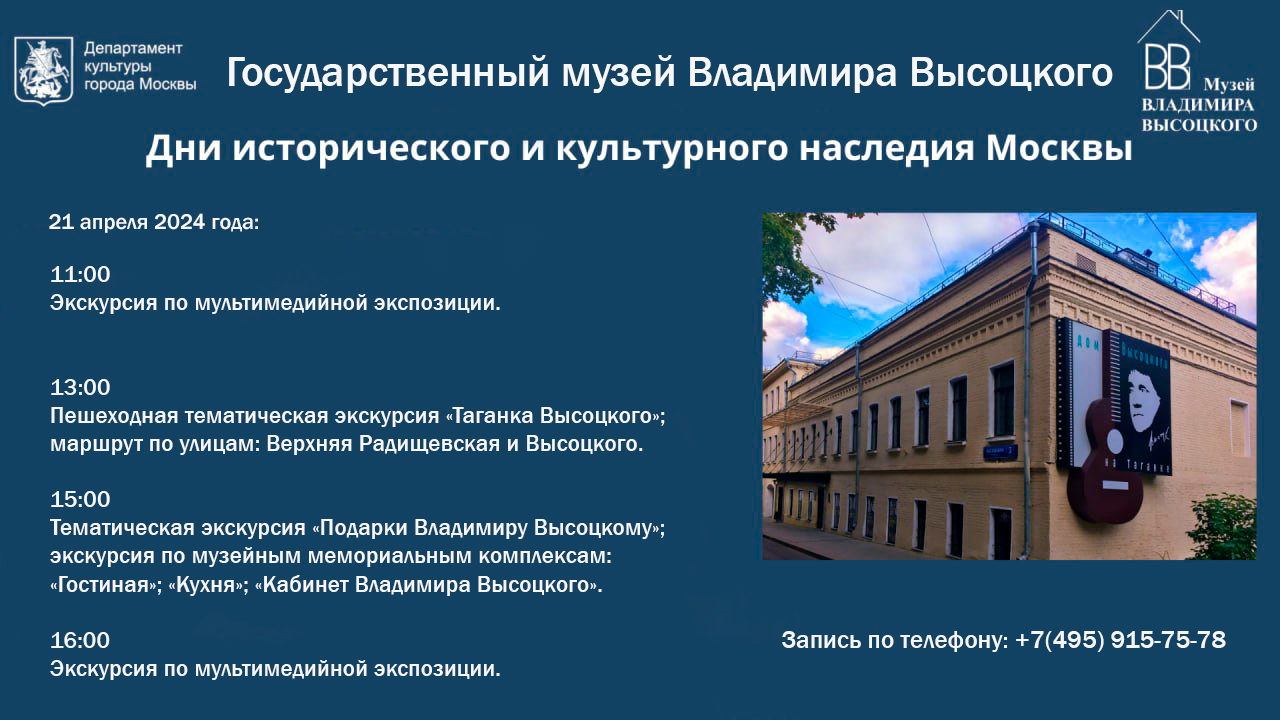 Департамент культуры города Москвы

Государственный музей Владимира Высоцкого

ВВ Музей ВЛАДИМИРА ВЫСОЦКОГО

Дни исторического и культурного наследия Москвы

21 апреля 2024 года:

11:00
Экскурсия по мультимедийной экспозиции.

13:00
Пешеходная тематическая экскурсия «Таганка Высоцкого»; маршрут по улицам: Верхняя Радищевская и Высоцкого.

15:00
Тематическая экскурсия «Подарки Владимиру Высоцкому»; экскурсия по музейным мемориальным комплексам: «Гостиная»; «Кухня»; «Кабинет Владимира Высоцкого».

16:00
Экскурсия по мультимедийной экспозиции.

Дом Высоцкого на Таганке

Запись по телефону: +7(495) 915-75-78